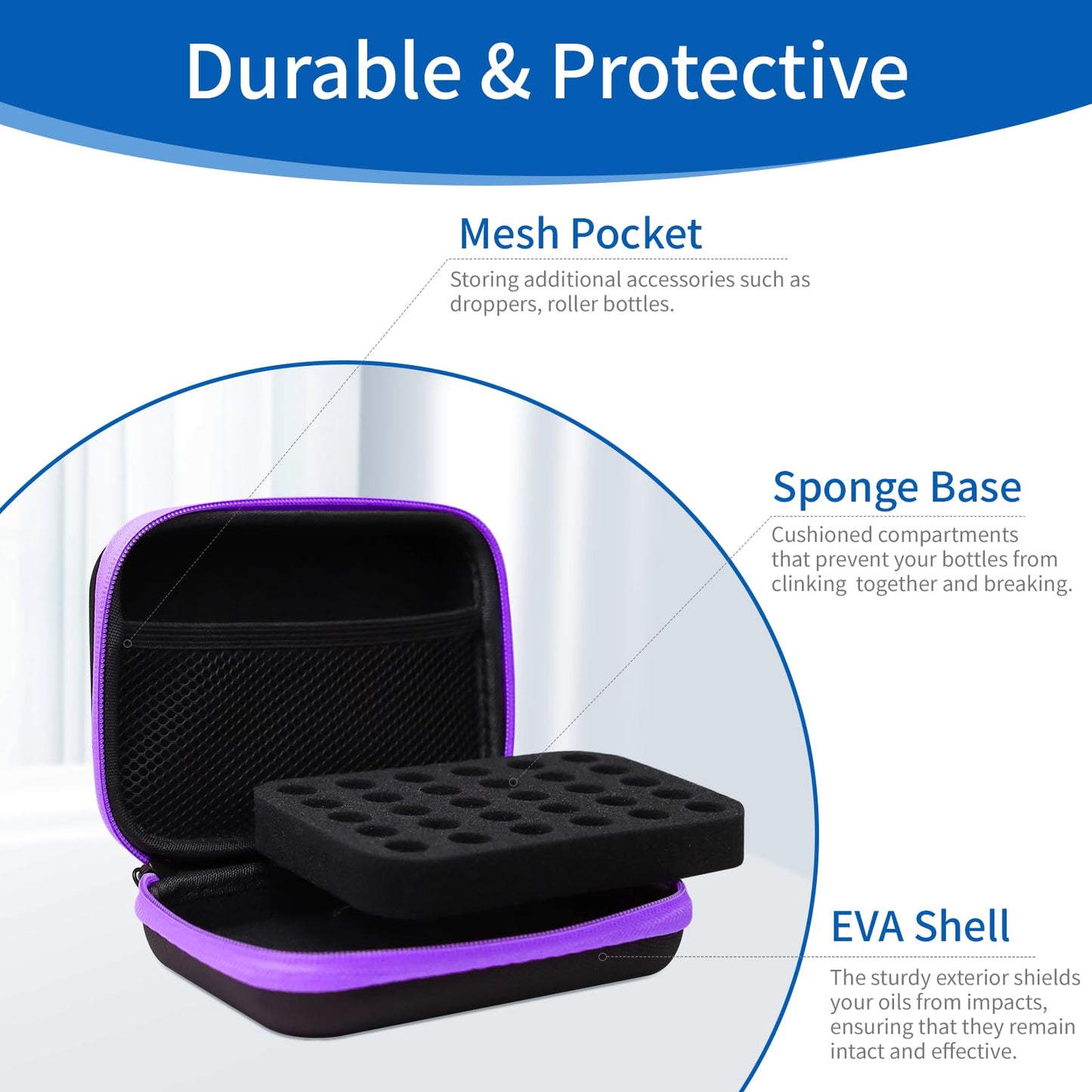 Durable & Protective

Mesh Pocket

Storing additional accessories such as droppers, roller bottles.

Sponge Base

Cushioned compartments that prevent your bottles from clinking together and breaking.

EVA Shell

The sturdy exterior shields your oils from impacts, ensuring that they remain intact and effective.